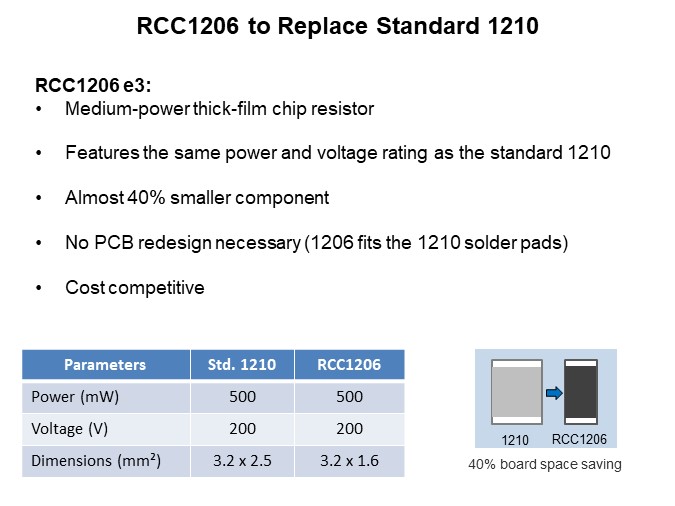 RCC1206 to Replace Standard 1210

RCC1206 e3:
• Medium-power thick-film chip resistor

• Features the same power and voltage rating as the standard 1210

• Almost 40% smaller component

• No PCB redesign necessary (1206 fits the 1210 solder pads)

• Cost competitive

| Parameters | Std. 1210 | RCC1206 |
|---|---|---|
| Power (mW) | 500 | 500 |
| Voltage (V) | 200 | 200 |
| Dimensions (mm²) | 3.2 x 2.5 | 3.2 x 1.6 |

1210 RCC1206

40% board space saving